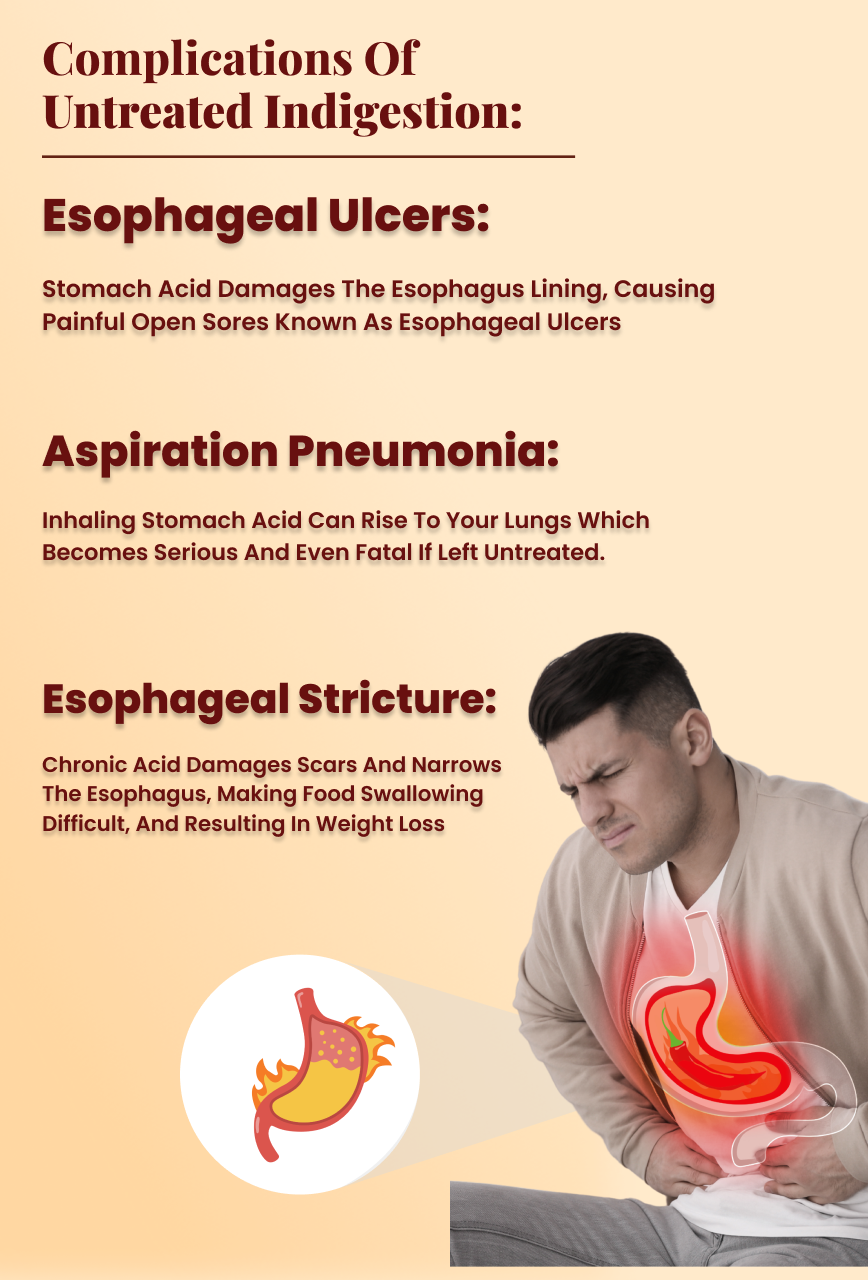 Complications Of Untreated Indigestion:

Esophageal Ulcers:

Stomach Acid Damages The Esophagus Lining, Causing Painful Open Sores Known As Esophageal Ulcers

Aspiration Pneumonia:

Inhaling Stomach Acid Can Rise To Your Lungs Which Becomes Serious And Even Fatal If Left Untreated.

Esophageal Stricture:

Chronic Acid Damages Scars And Narrows The Esophagus, Making Food Swallowing Difficult, And Resulting In Weight Loss